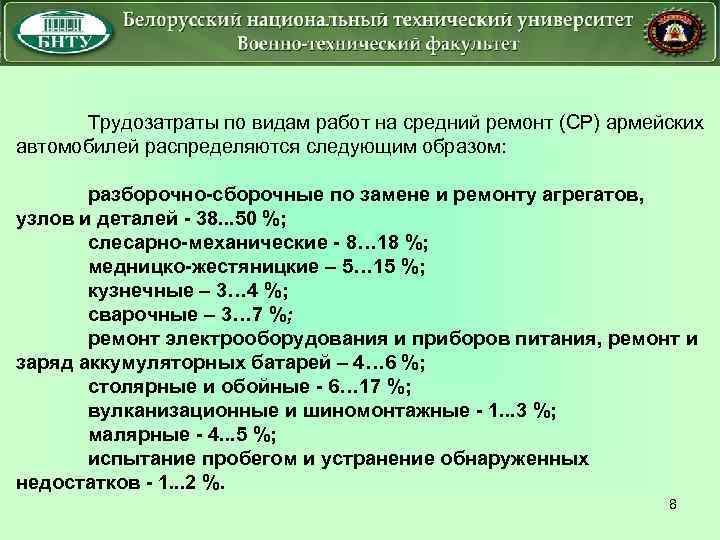 БНТУ

Белорусский национальный технический университет
Военно-технический факультет

Трудозатраты по видам работ на средний ремонт (СР) армейских автомобилей распределяются следующим образом:

разборочно-сборочные по замене и ремонту агрегатов, узлов и деталей - 38...50 %;
слесарно-механические - 8…18 %;
медницко-жестяницкие – 5…15 %;
кузнечные – 3…4 %;
сварочные – 3…7 %;
ремонт электрооборудования и приборов питания, ремонт и заряд аккумуляторных батарей – 4…6 %;
столярные и обойные - 6…17 %;
вулканизационные и шиномонтажные - 1...3 %;
малярные - 4...5 %;
испытание пробегом и устранение обнаруженных недостатков - 1...2 %.

8